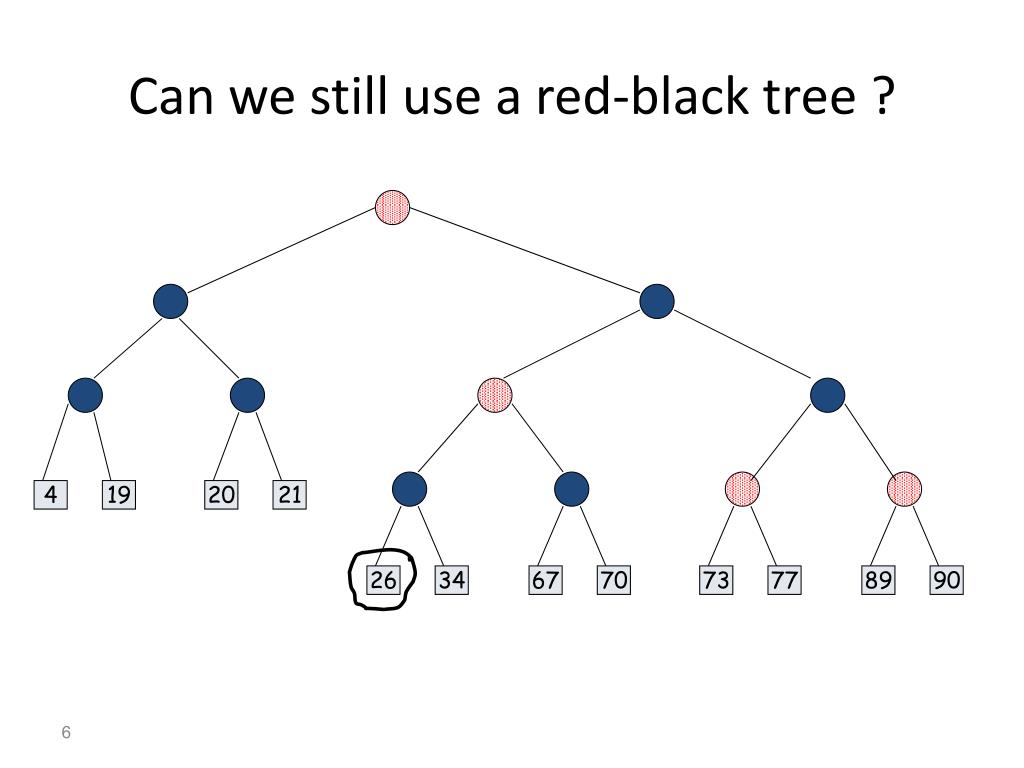 Can we still use a red-black tree ?

4 19 20 21

26 34 67 70 73 77 89 90

6